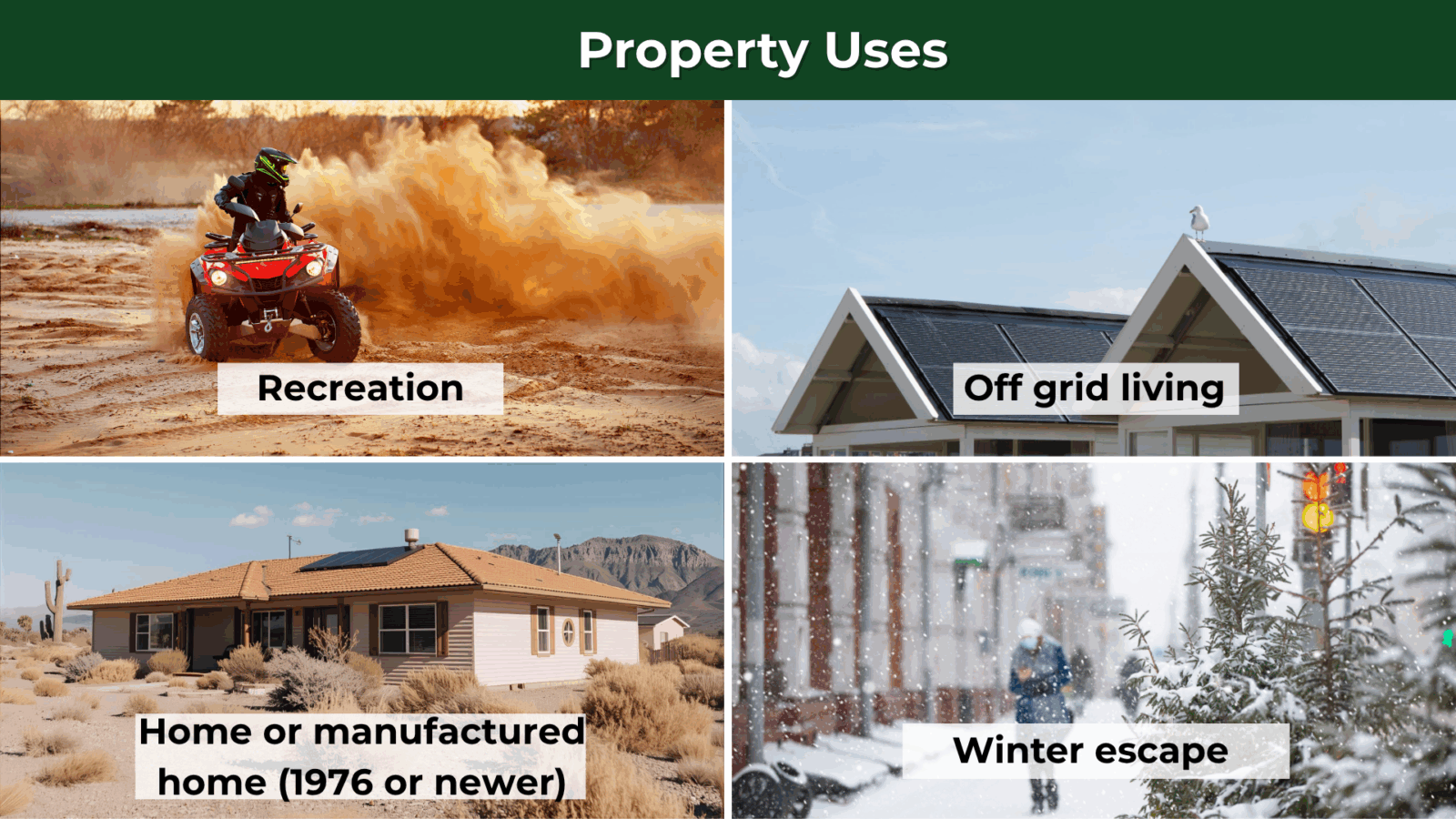 Property Uses

Recreation

Off grid living

Home or manufactured home (1976 or newer)

Winter escape